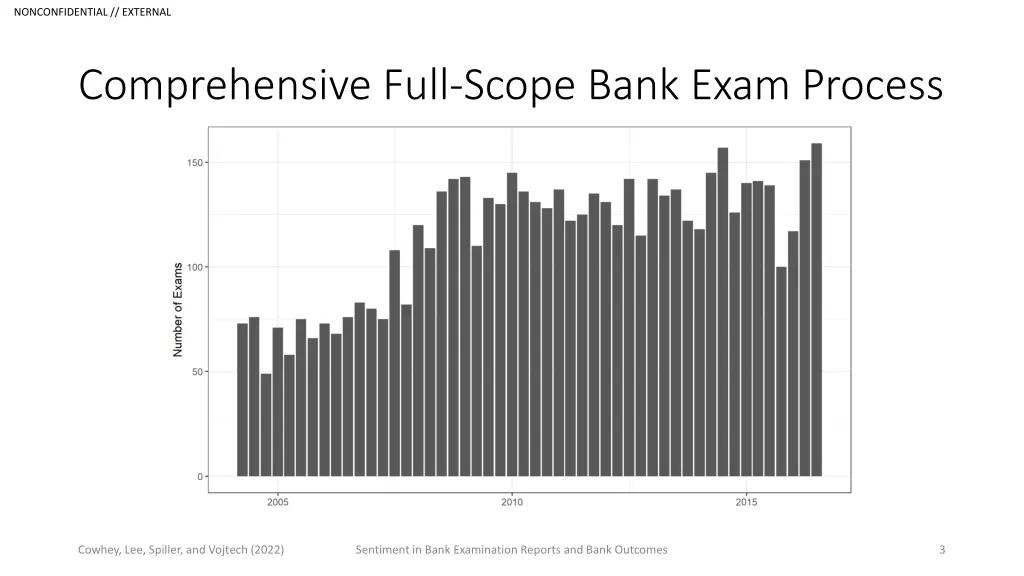 NONCONFIDENTIAL // EXTERNAL

Comprehensive Full-Scope Bank Exam Process

Number of Exams

150

100

50

0

2005

2010

2015

Cowhey, Lee, Spiller, and Vojtech (2022)

Sentiment in Bank Examination Reports and Bank Outcomes

3